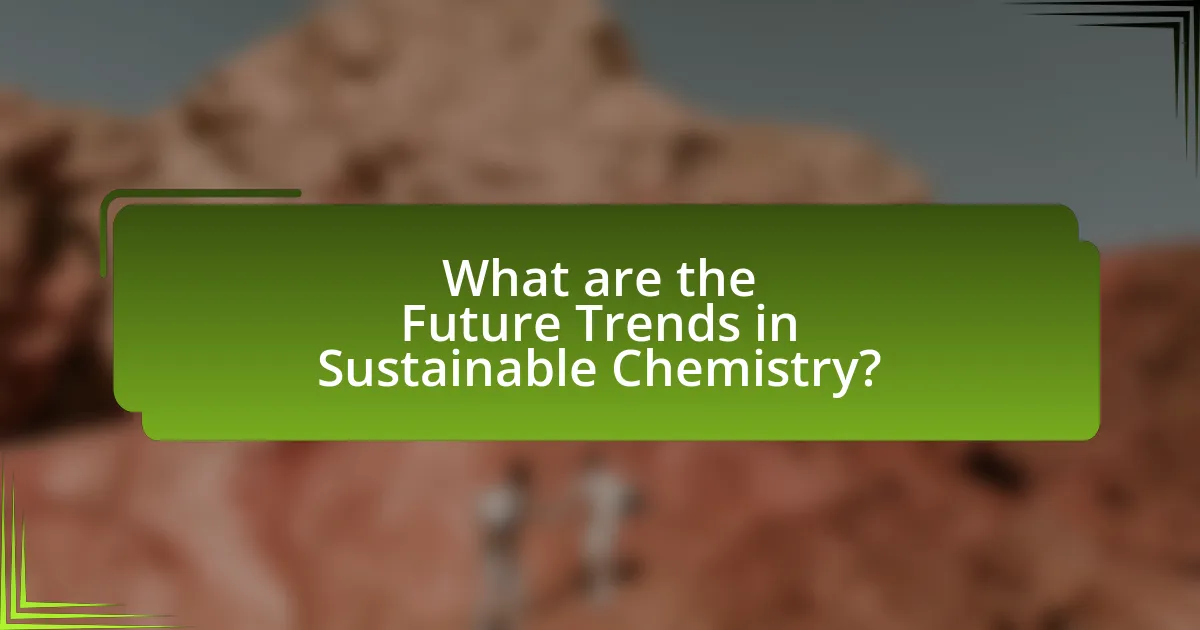 What are the Future Trends in Sustainable Chemistry?